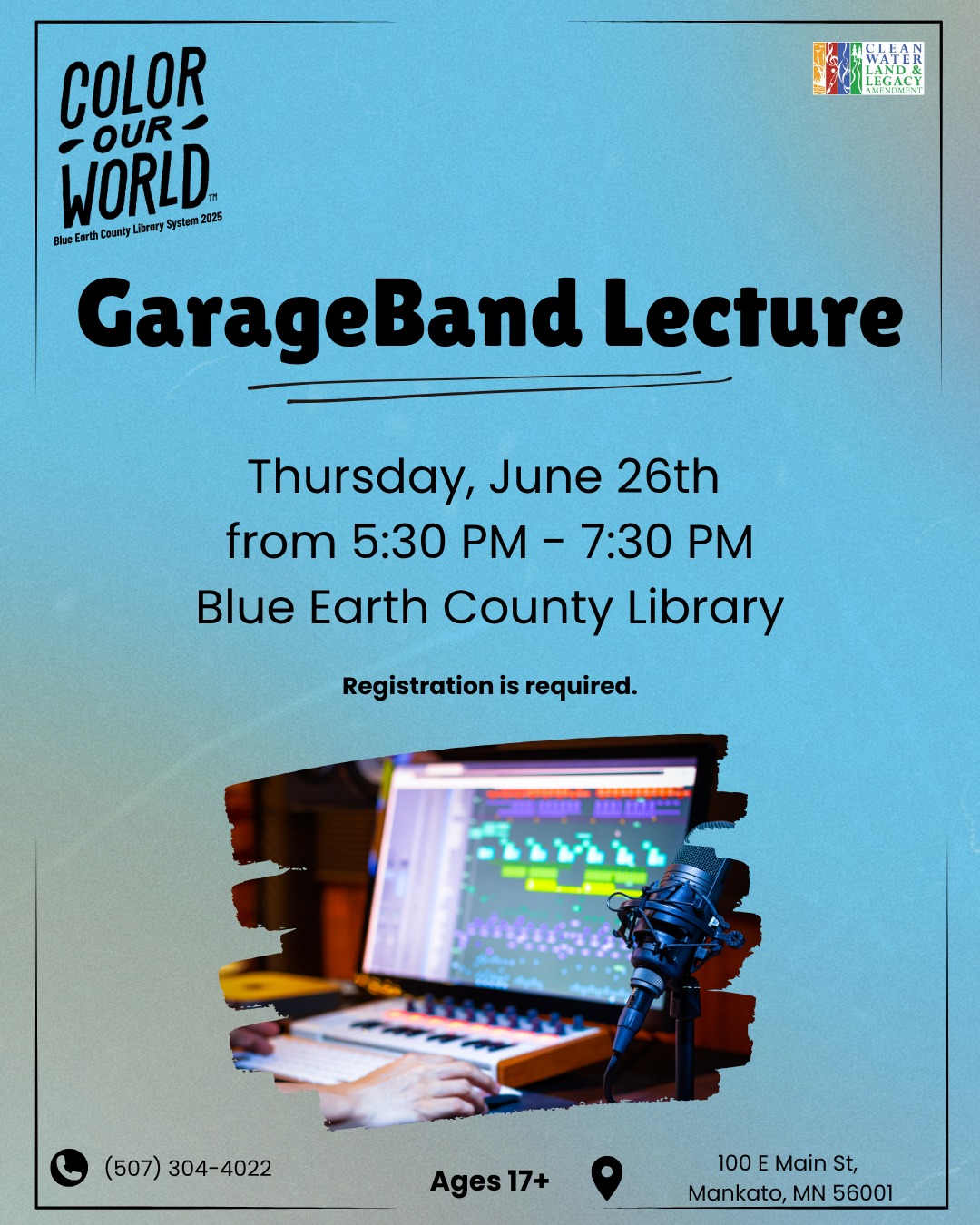 COLOR OUR WORLD™
Blue Earth County Library System 2025

CLEAN WATER LAND & LEGACY AMENDMENT

GarageBand Lecture

Thursday, June 26th
from 5:30 PM - 7:30 PM
Blue Earth County Library

Registration is required.

(507) 304-4022

Ages 17+

100 E Main St,
Mankato, MN 56001